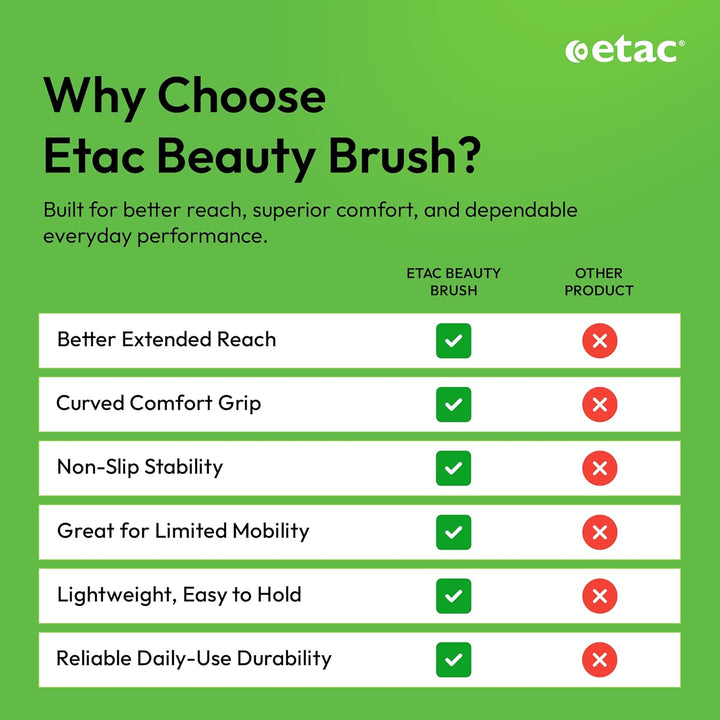 etac®

Why Choose Etac Beauty Brush?

Built for better reach, superior comfort, and dependable everyday performance.

| | ETAC BEAUTY BRUSH | OTHER PRODUCT |
|---|---|---|
| Better Extended Reach | ✓ | ✗ |
| Curved Comfort Grip | ✓ | ✗ |
| Non-Slip Stability | ✓ | ✗ |
| Great for Limited Mobility | ✓ | ✗ |
| Lightweight, Easy to Hold | ✓ | ✗ |
| Reliable Daily-Use Durability | ✓ | ✗ |